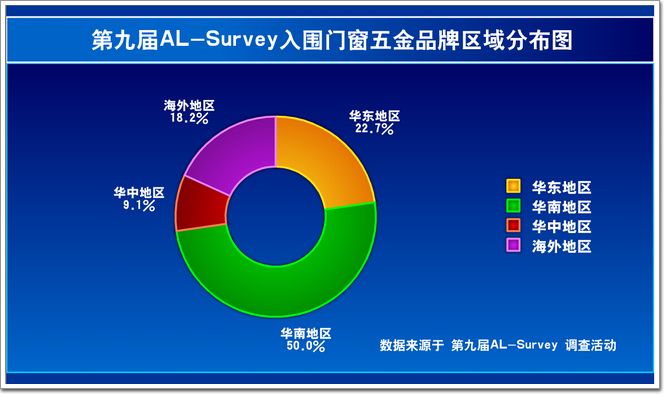 第九届AL-Survey入围门窗五金品牌区域分布图

海外地区
18.2%

华东地区
22.7%

华中地区
9.1%

华南地区
50.0%

华东地区
华南地区
华中地区
海外地区

数据来源于 第九届AL-Survey 调查活动